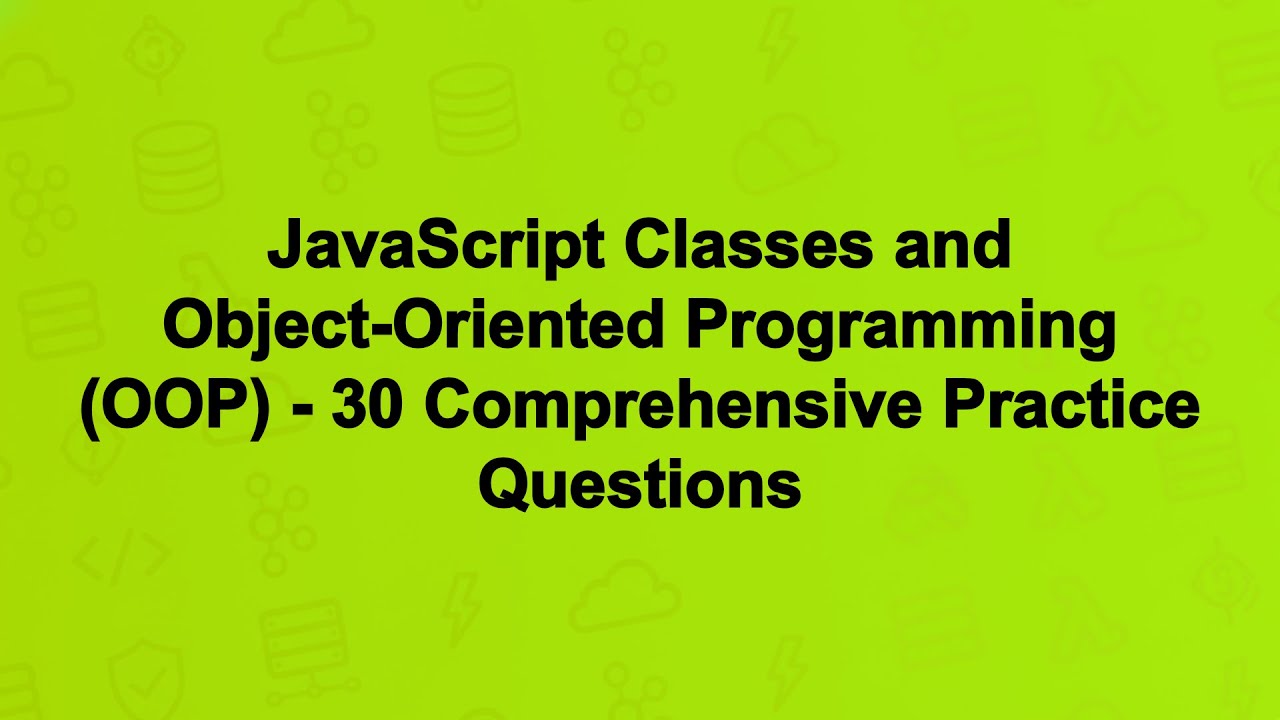 JavaScript Classes and Object-Oriented Programming (OOP) - 30 Comprehensive Practice Questions